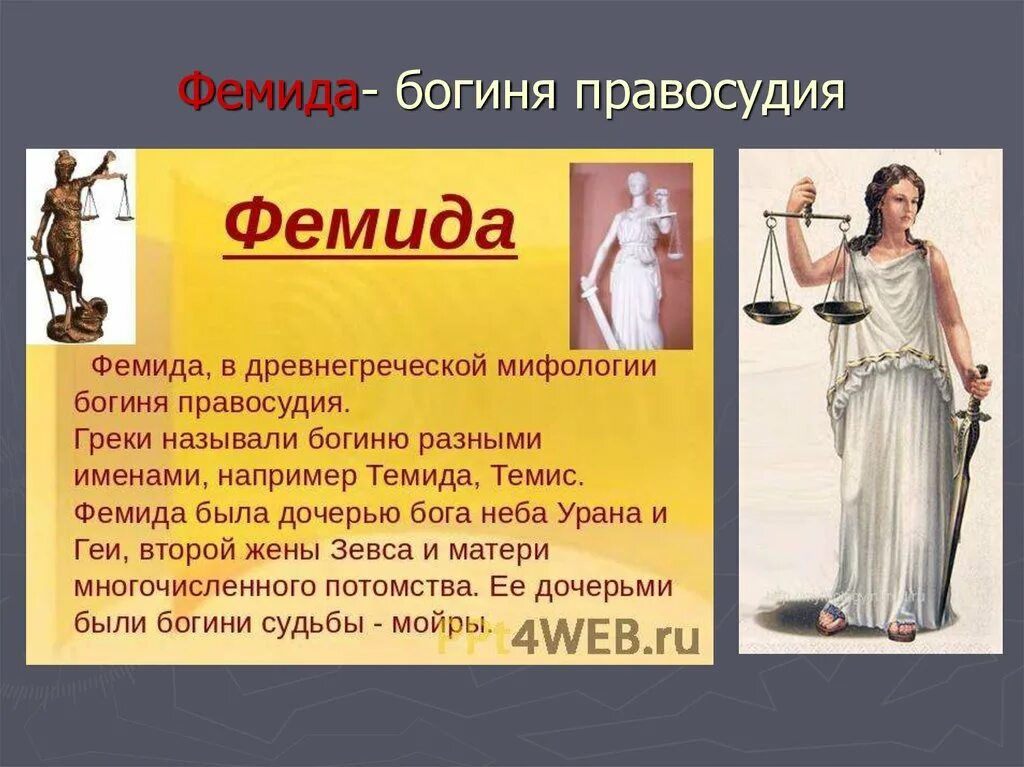 Фемида- богиня правосудия

Фемида

Фемида, в древнегреческой мифологии богиня правосудия.
Греки называли богиню разными именами, например Темида, Темис.
Фемида была дочерью бога неба Урана и Геи, второй жены Зевса и матери многочисленного потомства. Ее дочерьми были богини судьбы - мойры.

PPt4WEB.ru